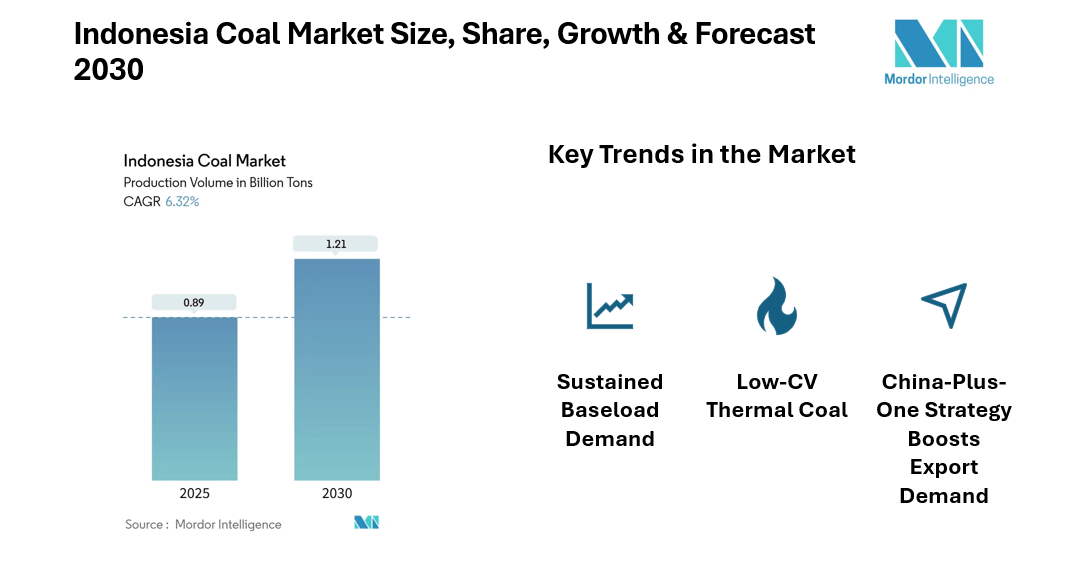 Indonesia Coal Market Size, Share, Growth & Forecast 2030

Mordor Intelligence

Indonesia Coal Market
Production Volume in Billion Tons
CAGR 6.32%

0.89

1.21

2025

2030

Source : Mordor Intelligence

Key Trends in the Market

Sustained Baseload Demand

Low-CV Thermal Coal

China-Plus-One Strategy Boosts Export Demand